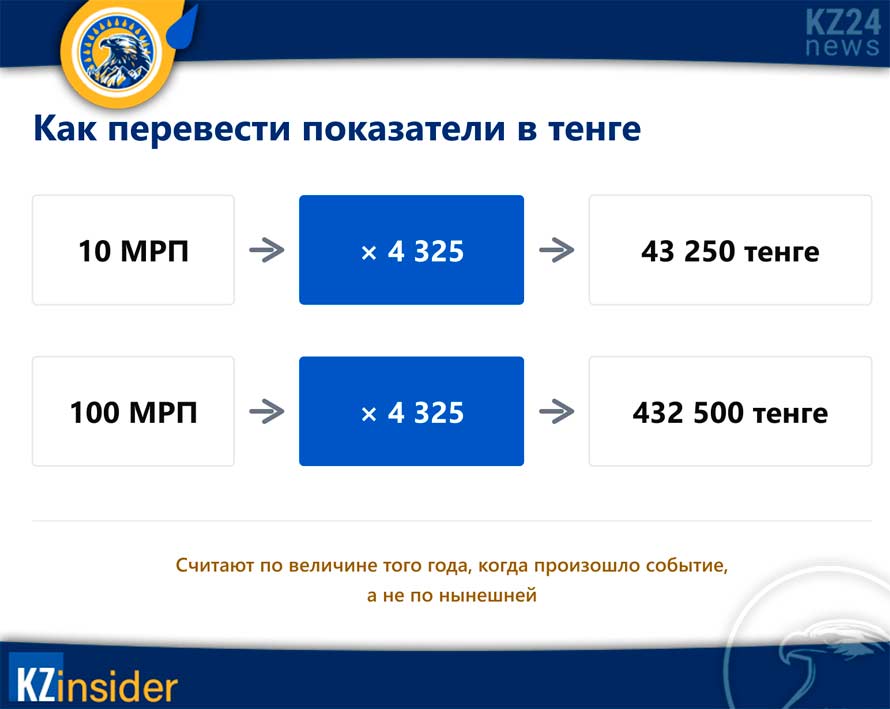 KZ24 news

Как перевести показатели в тенге

10 МРП → × 4 325 → 43 250 тенге

100 МРП → × 4 325 → 432 500 тенге

Считают по величине того года, когда произошло событие, а не по нынешней

KZinsider